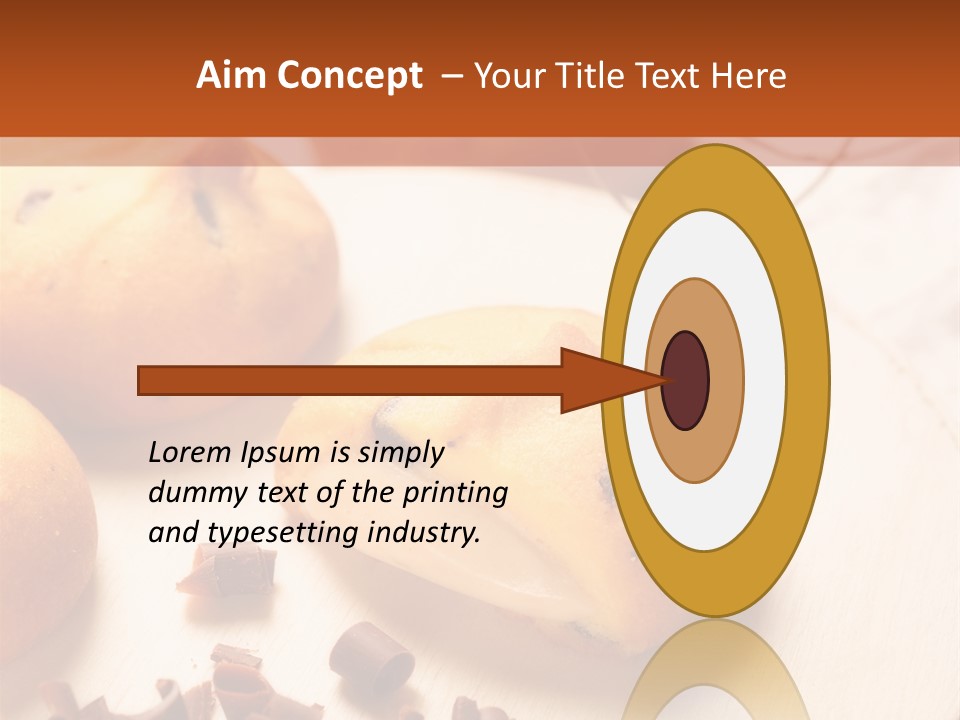 Aim Concept – Your Title Text Here

Lorem Ipsum is simply dummy text of the printing and typesetting industry.